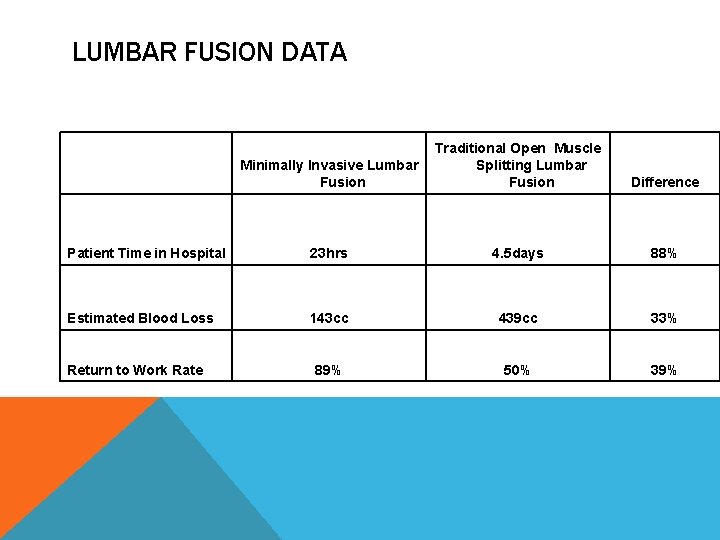 LUMBAR FUSION DATA

| | Minimally Invasive Lumbar Fusion | Traditional Open Muscle Splitting Lumbar Fusion | Difference |
|---|---|---|---|
| Patient Time in Hospital | 23hrs | 4.5days | 88% |
| Estimated Blood Loss | 143cc | 439cc | 33% |
| Return to Work Rate | 89% | 50% | 39% |